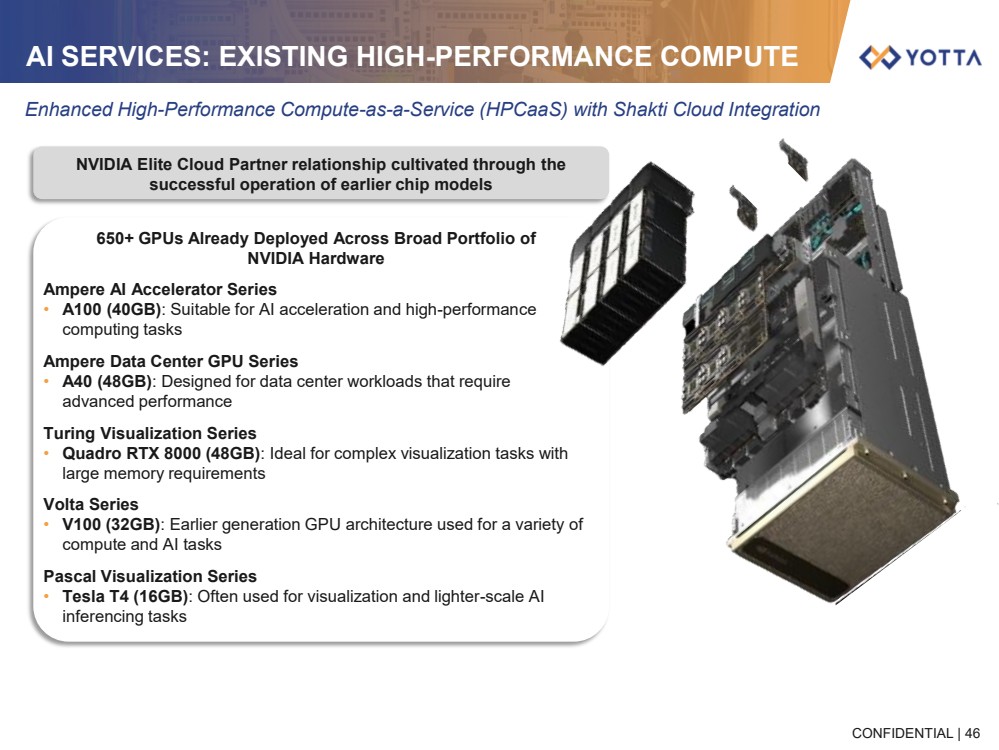 AI SERVICES: EXISTING HIGH-PERFORMANCE COMPUTE

YOTTA

Enhanced High-Performance Compute-as-a-Service (HPCaaS) with Shakti Cloud Integration

NVIDIA Elite Cloud Partner relationship cultivated through the successful operation of earlier chip models

650+ GPUs Already Deployed Across Broad Portfolio of NVIDIA Hardware

Ampere AI Accelerator Series
• A100 (40GB): Suitable for AI acceleration and high-performance computing tasks

Ampere Data Center GPU Series
• A40 (48GB): Designed for data center workloads that require advanced performance

Turing Visualization Series
• Quadro RTX 8000 (48GB): Ideal for complex visualization tasks with large memory requirements

Volta Series
• V100 (32GB): Earlier generation GPU architecture used for a variety of compute and AI tasks

Pascal Visualization Series
• Tesla T4 (16GB): Often used for visualization and lighter-scale AI inferencing tasks

CONFIDENTIAL | 46